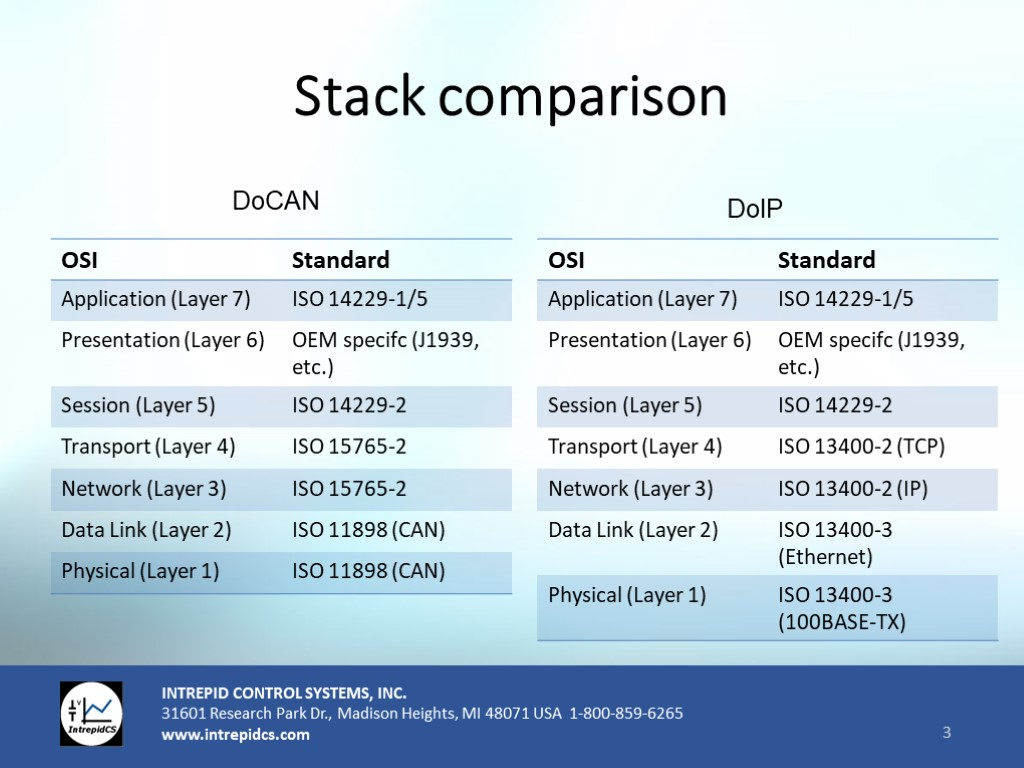 Stack comparison

DoCAN

| OSI | Standard |
|---|---|
| Application (Layer 7) | ISO 14229-1/5 |
| Presentation (Layer 6) | OEM specifc (J1939, etc.) |
| Session (Layer 5) | ISO 14229-2 |
| Transport (Layer 4) | ISO 15765-2 |
| Network (Layer 3) | ISO 15765-2 |
| Data Link (Layer 2) | ISO 11898 (CAN) |
| Physical (Layer 1) | ISO 11898 (CAN) |

DoIP

| OSI | Standard |
|---|---|
| Application (Layer 7) | ISO 14229-1/5 |
| Presentation (Layer 6) | OEM specifc (J1939, etc.) |
| Session (Layer 5) | ISO 14229-2 |
| Transport (Layer 4) | ISO 13400-2 (TCP) |
| Network (Layer 3) | ISO 13400-2 (IP) |
| Data Link (Layer 2) | ISO 13400-3 (Ethernet) |
| Physical (Layer 1) | ISO 13400-3 (100BASE-TX) |

IntrepidCS

INTREPID CONTROL SYSTEMS, INC.
31601 Research Park Dr., Madison Heights, MI 48071 USA 1-800-859-6265
www.intrepidcs.com

3